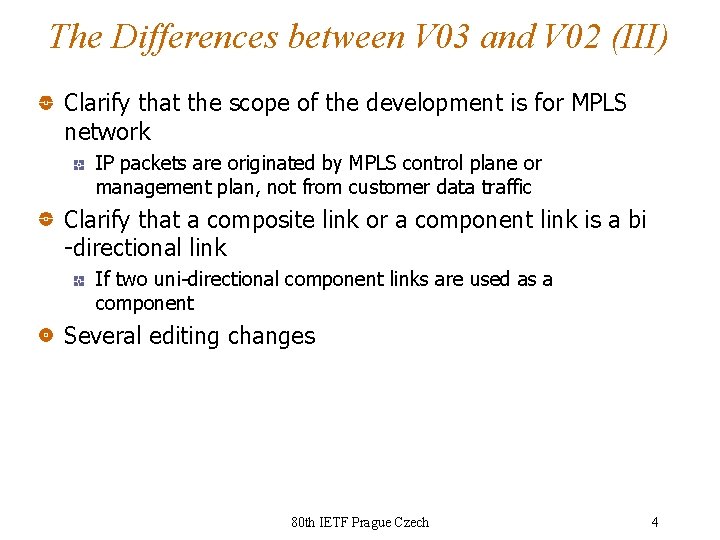 The Differences between V03 and V02 (III)

Clarify that the scope of the development is for MPLS network

IP packets are originated by MPLS control plane or management plan, not from customer data traffic

Clarify that a composite link or a component link is a bi -directional link

If two uni-directional component links are used as a component

Several editing changes

80th IETF Prague Czech

4